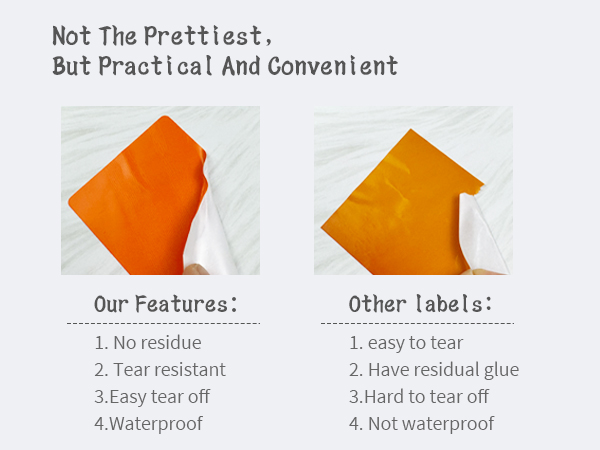 Not The Prettiest,
But Practical And Convenient

Our Features:

1. No residue
2. Tear resistant
3.Easy tear off
4.Waterproof

Other labels:

1. easy to tear
2. Have residual glue
3.Hard to tear off
4. Not waterproof